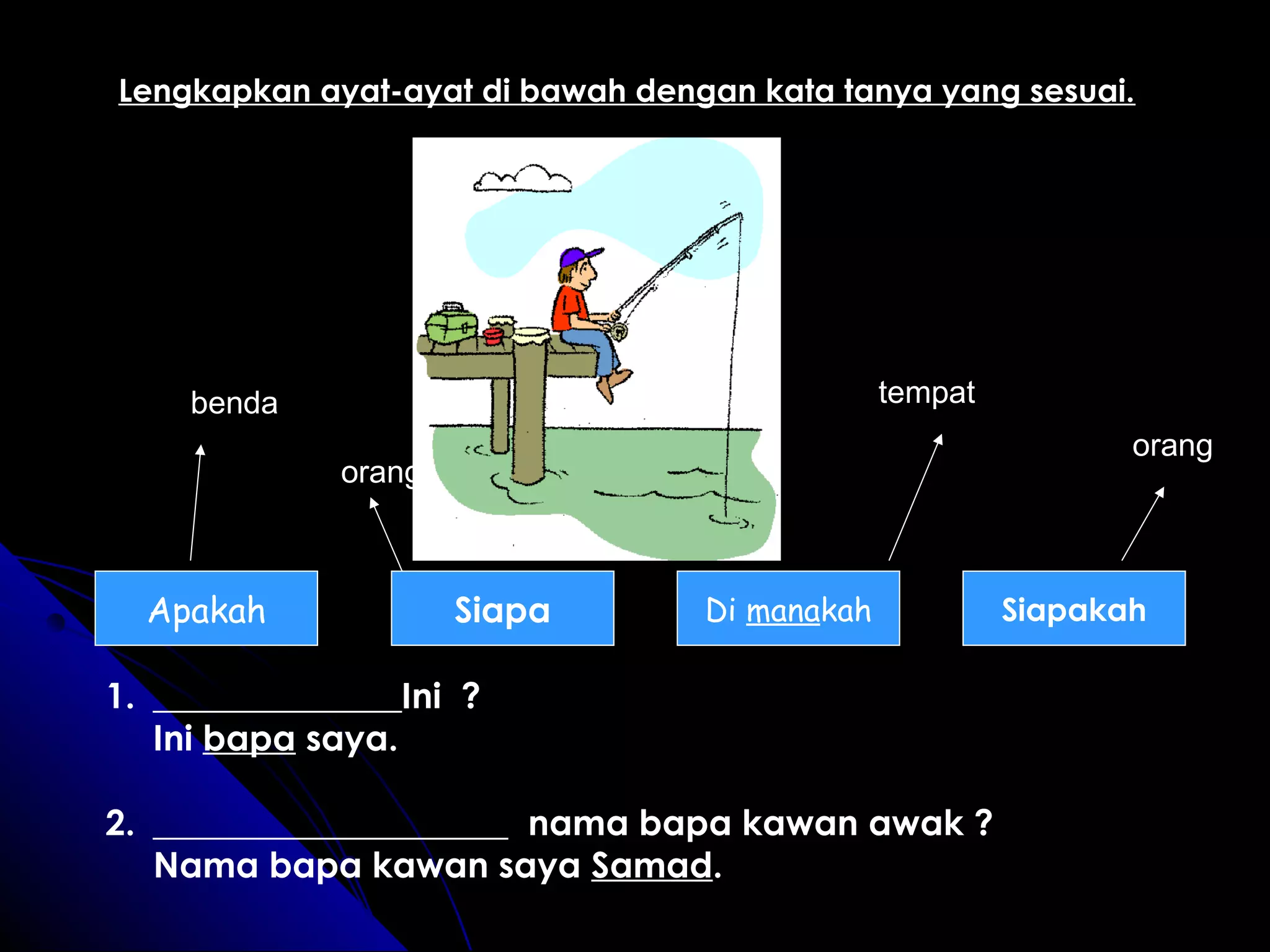 Lengkapkan ayat-ayat di bawah dengan kata tanya yang sesuai.

benda

orang

tempat

orang

Apakah

Siapa

Di manakah

Siapakah

1. ______________Ini ?
Ini bapa saya.

2. ____________________ nama bapa kawan awak ?
Nama bapa kawan saya Samad.